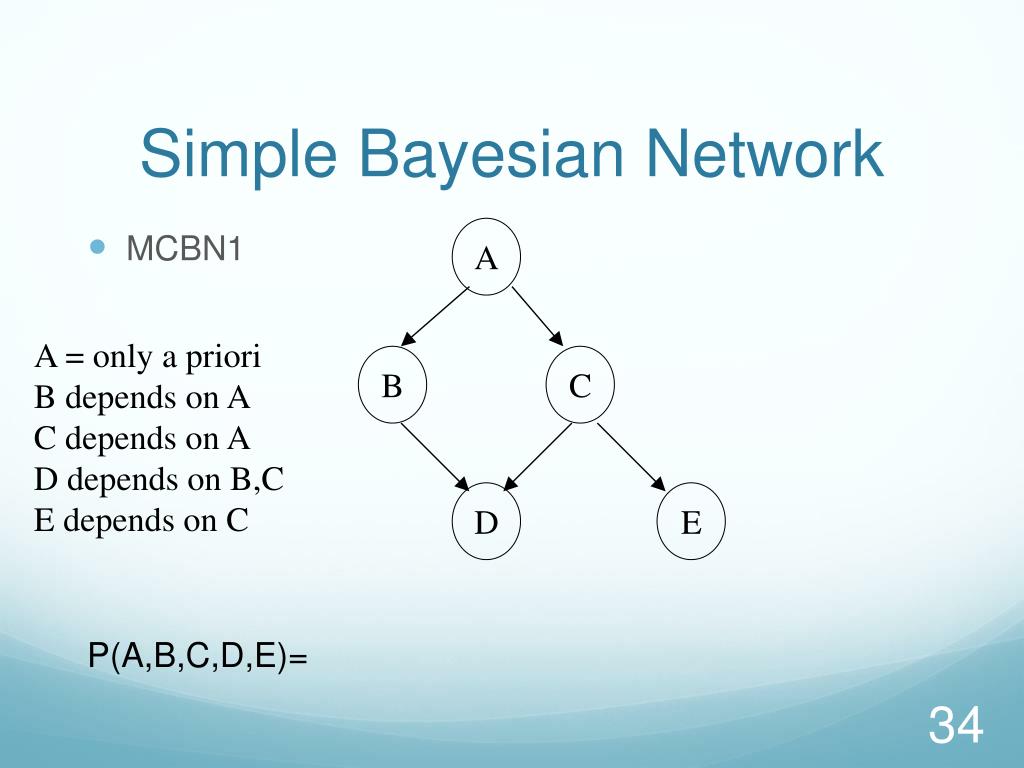 Simple Bayesian Network

MCBN1

A = only a priori
B depends on A
C depends on A
D depends on B,C
E depends on C

A

B

C

D

E

P(A,B,C,D,E)=

34